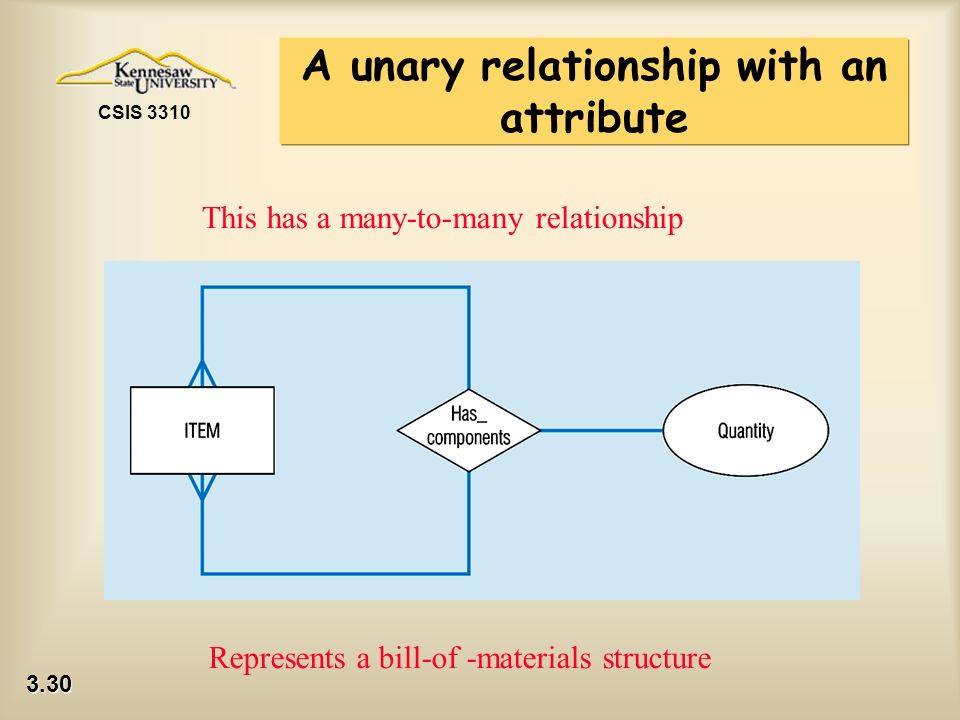 Kennesaw State UNIVERSITY
CSIS 3310

A unary relationship with an attribute

This has a many-to-many relationship

ITEM

Has_ components

Quantity

Represents a bill-of -materials structure

3.30